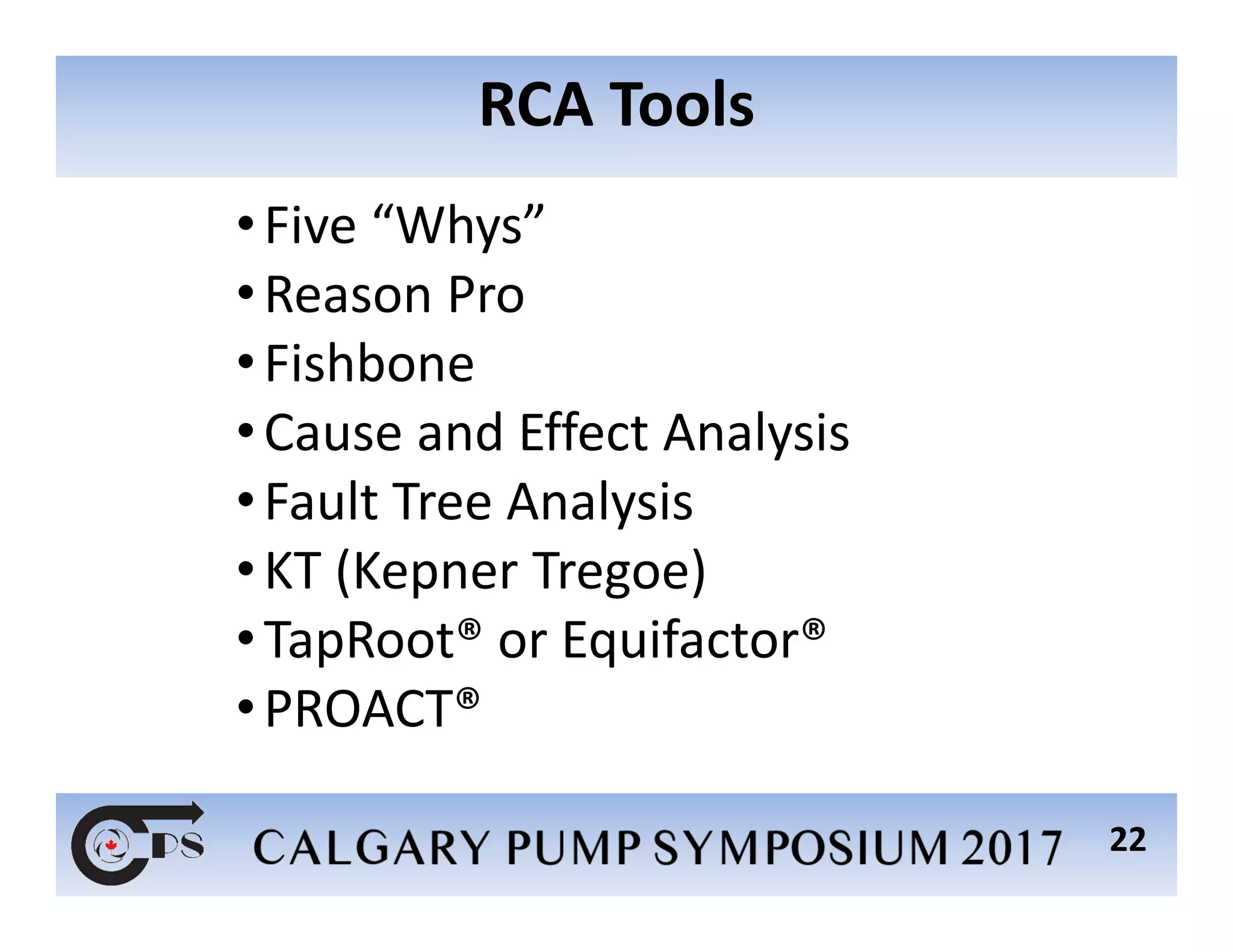 RCA Tools

• Five “Whys”
• Reason Pro
• Fishbone
• Cause and Effect Analysis
• Fault Tree Analysis
• KT (Kepner Tregoe)
• TapRoot® or Equifactor®
• PROACT®

CPS CALGARY PUMP SYMPOSIUM 2017 22